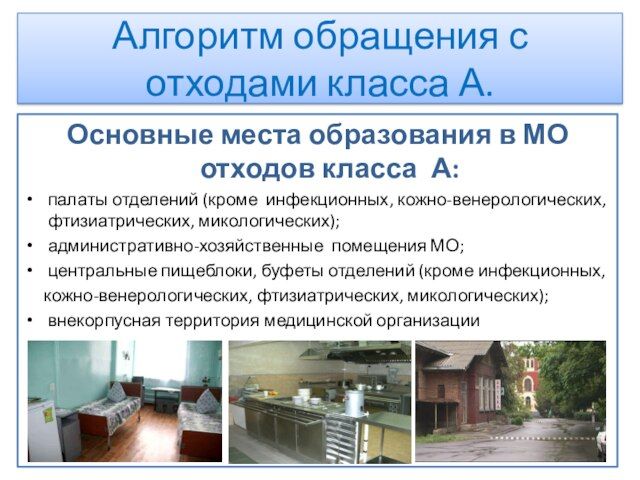 Алгоритм обращения с отходами класса А.

Основные места образования в МО отходов класса А:

• палаты отделений (кроме инфекционных, кожно-венерологических, фтизиатрических, микологических);
• административно-хозяйственные помещения МО;
• центральные пищеблоки, буфеты отделений (кроме инфекционных, кожно-венерологических, фтизиатрических, микологических);
• внекорпусная территория медицинской организации